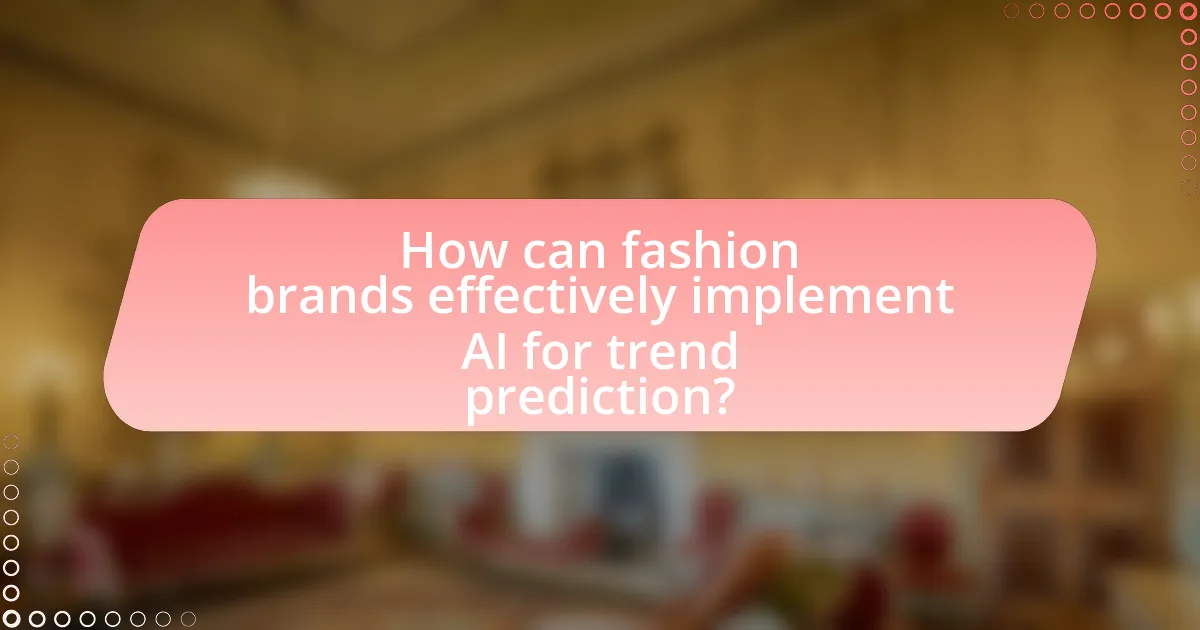 How can fashion brands effectively implement AI for trend prediction?